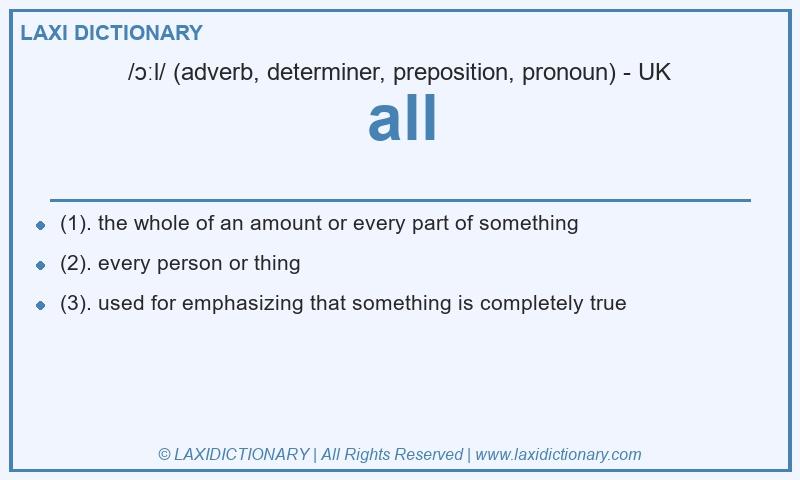 LAXI DICTIONARY

/ɔːl/ (adverb, determiner, preposition, pronoun) - UK

all

- (1). the whole of an amount or every part of something
- (2). every person or thing
- (3). used for emphasizing that something is completely true

© LAXIDICTIONARY | All Rights Reserved | www.laxidictionary.com